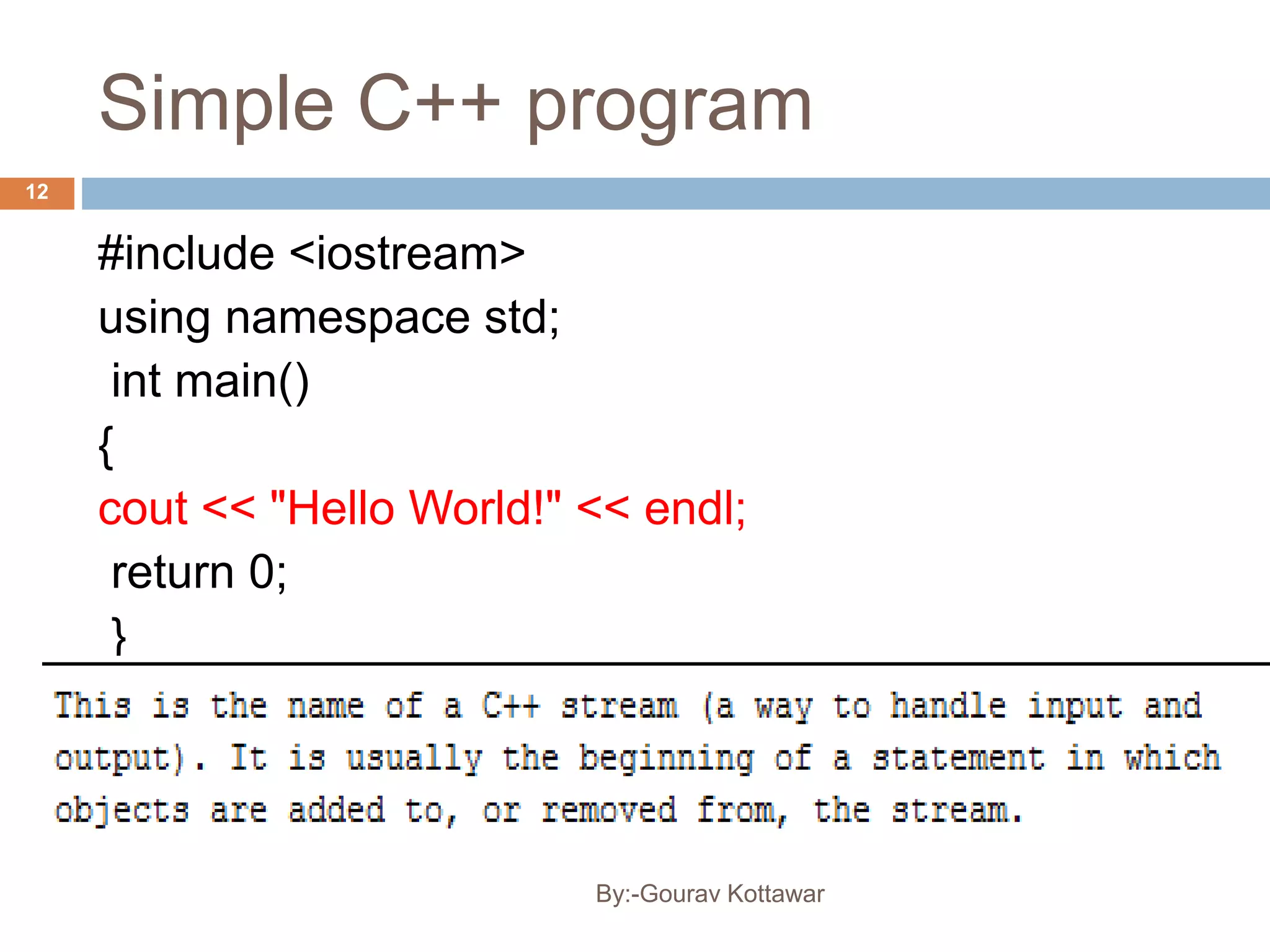 Simple C++ program

12

#include <iostream>
using namespace std;
int main()
{
cout << "Hello World!" << endl;
return 0;
}

This is the name of a C++ stream (a way to handle input and output). It is usually the beginning of a statement in which objects are added to, or removed from, the stream.

By:-Gourav Kottawar